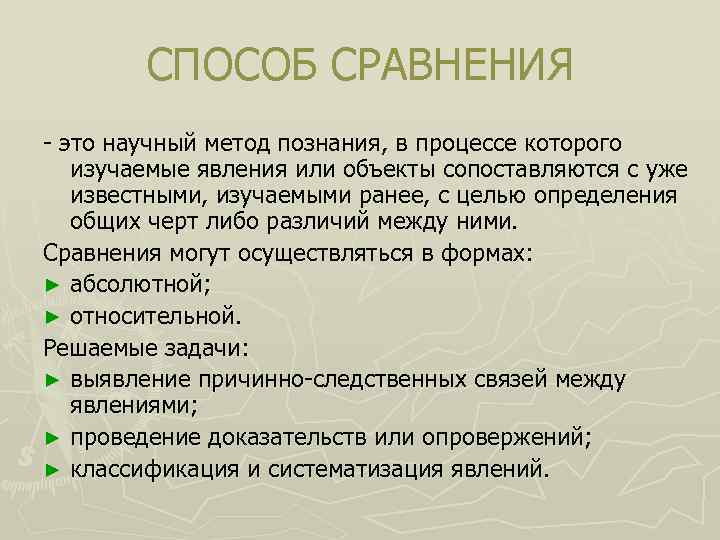 СПОСОБ СРАВНЕНИЯ

- это научный метод познания, в процессе которого изучаемые явления или объекты сопоставляются с уже известными, изучаемыми ранее, с целью определения общих черт либо различий между ними.

Сравнения могут осуществляться в формах:

► абсолютной;

► относительной.

Решаемые задачи:

► выявление причинно-следственных связей между явлениями;

► проведение доказательств или опровержений;

► классификация и систематизация явлений.